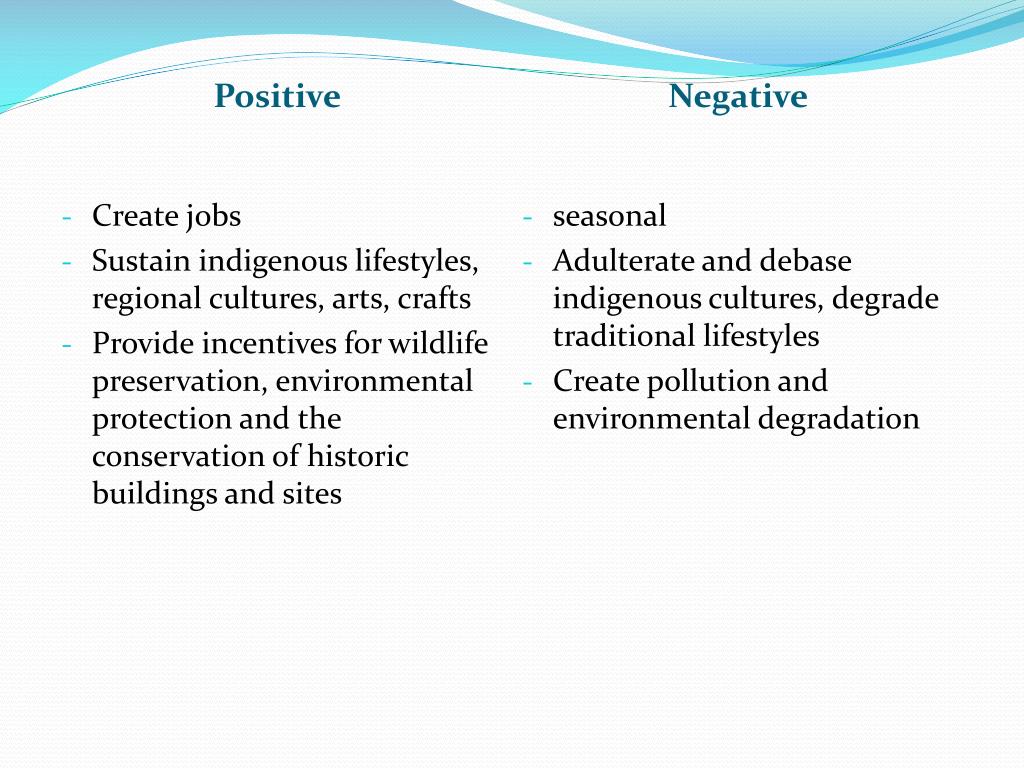 Positive

- Create jobs
- Sustain indigenous lifestyles, regional cultures, arts, crafts
- Provide incentives for wildlife preservation, environmental protection and the conservation of historic buildings and sites

Negative

- seasonal
- Adulterate and debase indigenous cultures, degrade traditional lifestyles
- Create pollution and environmental degradation